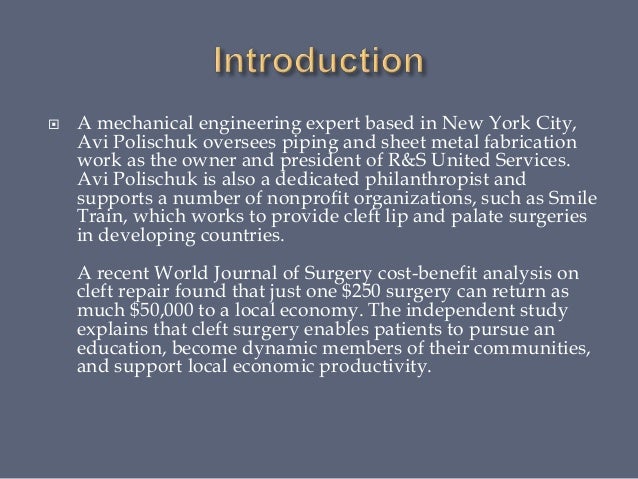 Introduction

A mechanical engineering expert based in New York City, Avi Polischuk oversees piping and sheet metal fabrication work as the owner and president of R&S United Services. Avi Polischuk is also a dedicated philanthropist and supports a number of nonprofit organizations, such as Smile Train, which works to provide cleft lip and palate surgeries in developing countries.

A recent World Journal of Surgery cost-benefit analysis on cleft repair found that just one \$250 surgery can return as much \$50,000 to a local economy. The independent study explains that cleft surgery enables patients to pursue an education, become dynamic members of their communities, and support local economic productivity.